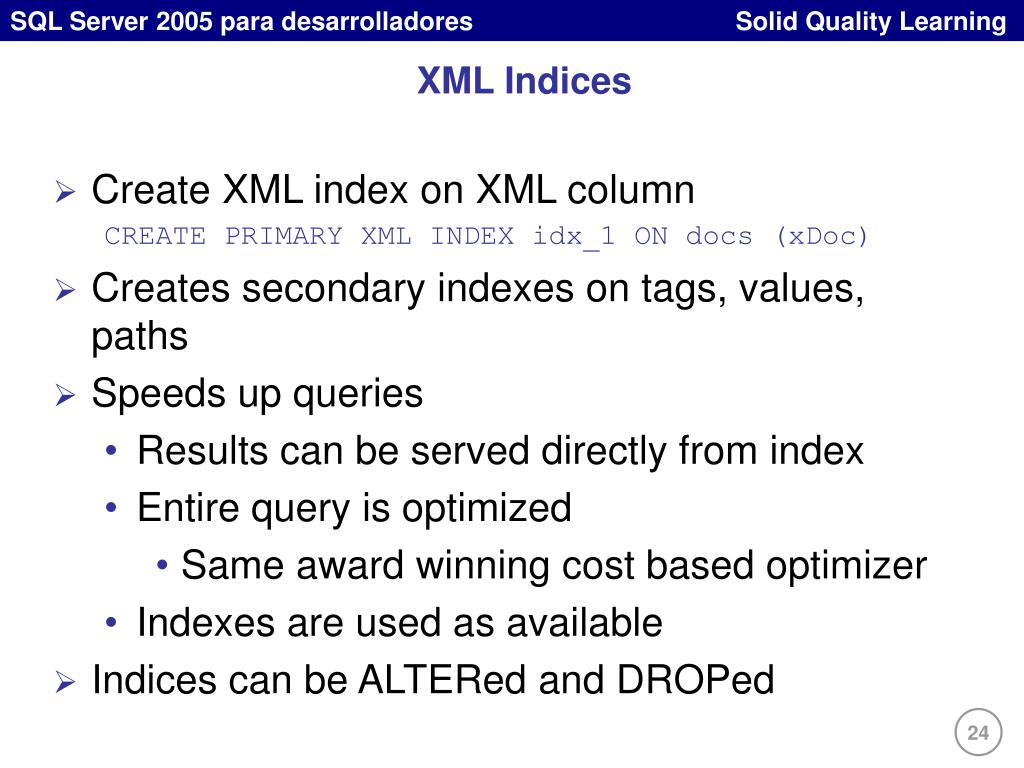 SQL Server 2005 para desarrolladores
Solid Quality Learning

XML Indices

➢ Create XML index on XML column
CREATE PRIMARY XML INDEX idx_1 ON docs (xDoc)

➢ Creates secondary indexes on tags, values, paths

➢ Speeds up queries
• Results can be served directly from index
• Entire query is optimized
• Same award winning cost based optimizer
• Indexes are used as available

➢ Indices can be ALTERed and DROPed

24